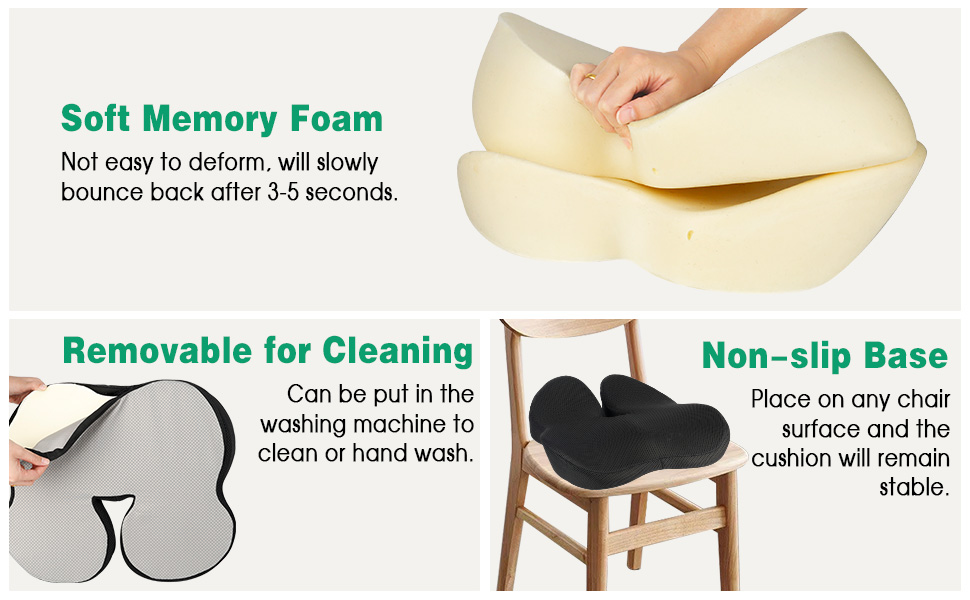 Soft Memory Foam
Not easy to deform, will slowly bounce back after 3-5 seconds.

Removable for Cleaning
Can be put in the washing machine to clean or hand wash.

Non-slip Base
Place on any chair surface and the cushion will remain stable.